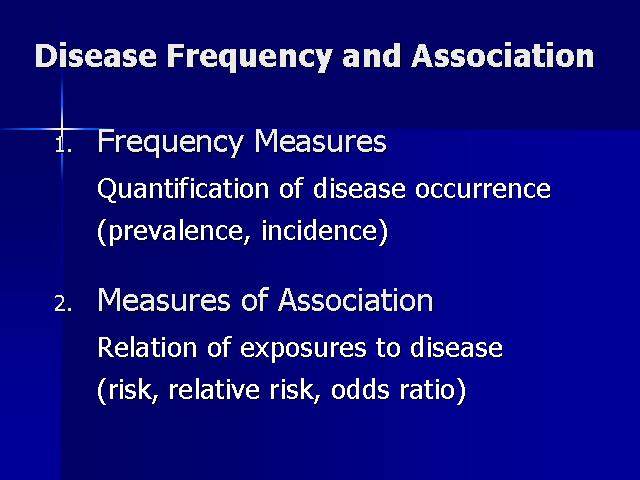 Disease Frequency and Association

1. Frequency Measures

Quantification of disease occurrence (prevalence, incidence)

2. Measures of Association

Relation of exposures to disease (risk, relative risk, odds ratio)